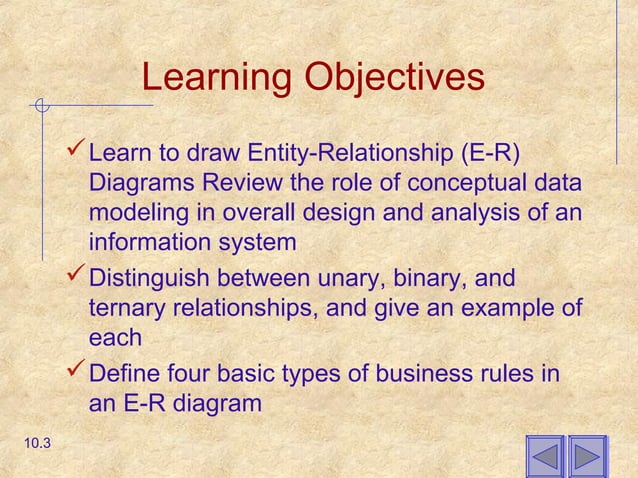 Learning Objectives

✓ Learn to draw Entity-Relationship (E-R) Diagrams Review the role of conceptual data modeling in overall design and analysis of an information system

✓ Distinguish between unary, binary, and ternary relationships, and give an example of each

✓ Define four basic types of business rules in an E-R diagram

10.3